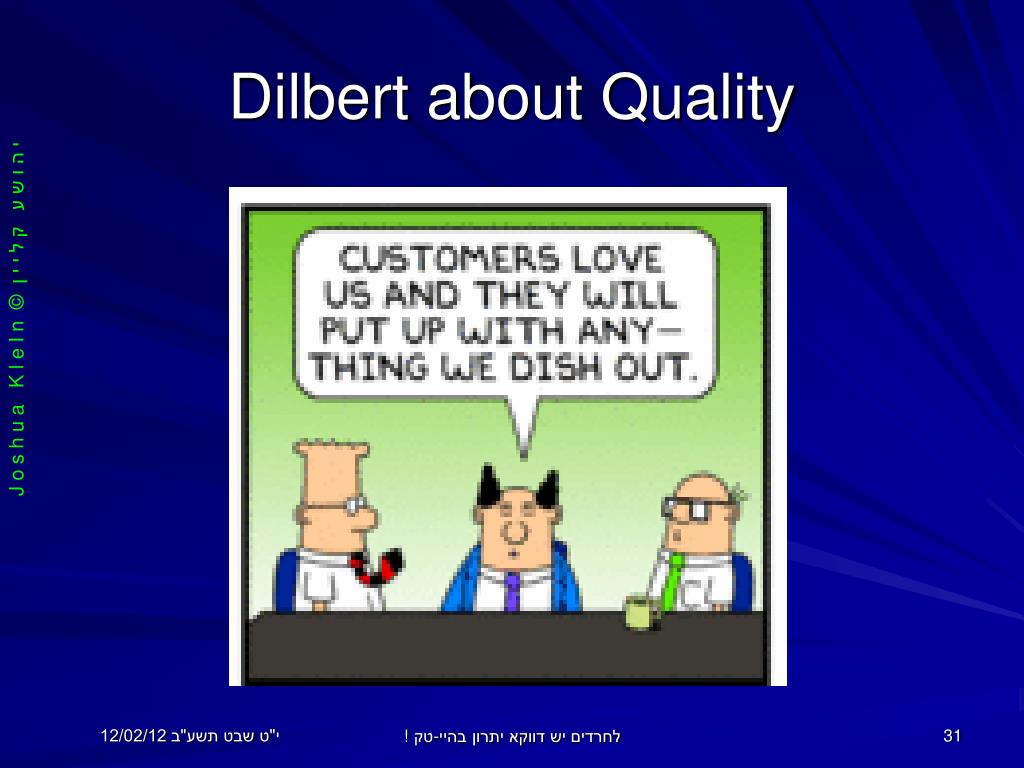 Dilbert about Quality

Joshua Klein © יהושע קליין

CUSTOMERS LOVE US AND THEY WILL PUT UP WITH ANYTHING WE DISH OUT.

12/02/12 י"ט שבט תשע"ב

לחרדים יש דווקא יתרון בהיי-טק !

31